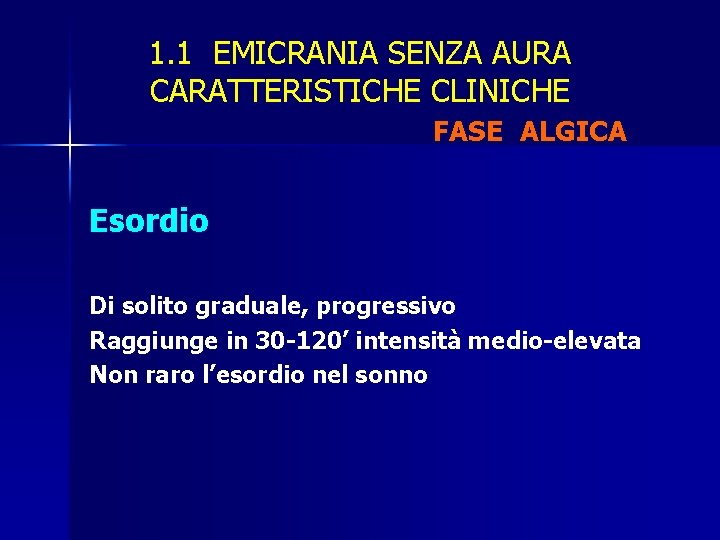 1.1 EMICRANIA SENZA AURA
CARATTERISTICHE CLINICHE

FASE ALGICA

Esordio

Di solito graduale, progressivo
Raggiunge in 30-120' intensità medio-elevata
Non raro l'esordio nel sonno